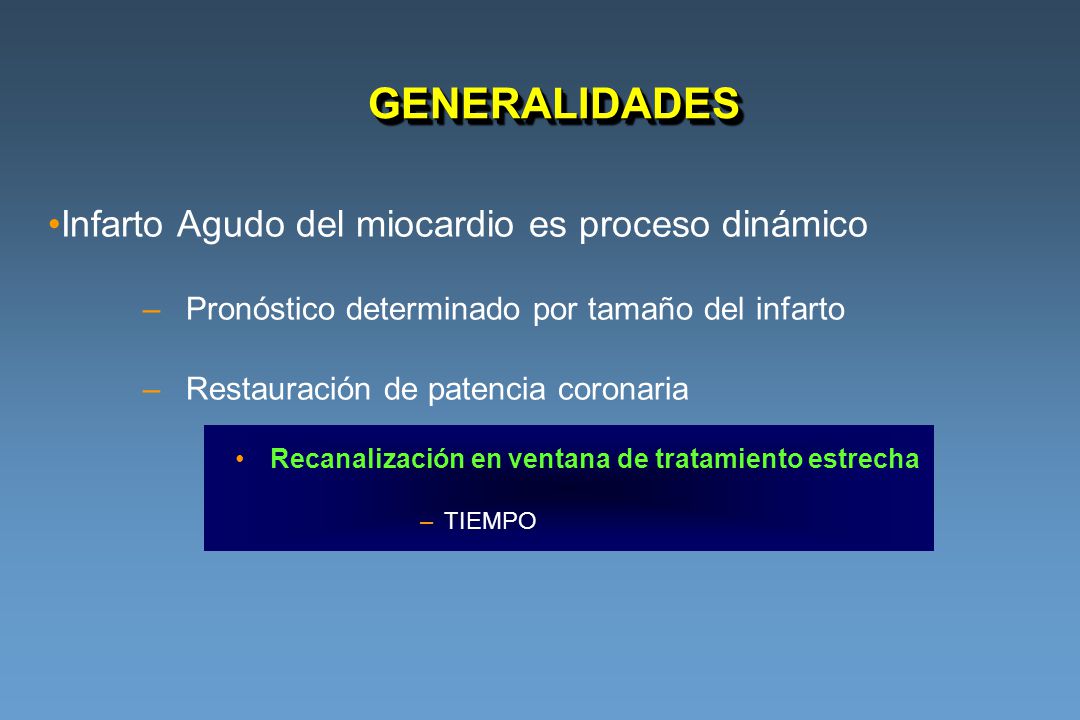 GENERALIDADES

•Infarto Agudo del miocardio es proceso dinámico

– Pronóstico determinado por tamaño del infarto

– Restauración de patencia coronaria

• Recanalización en ventana de tratamiento estrecha

– TIEMPO